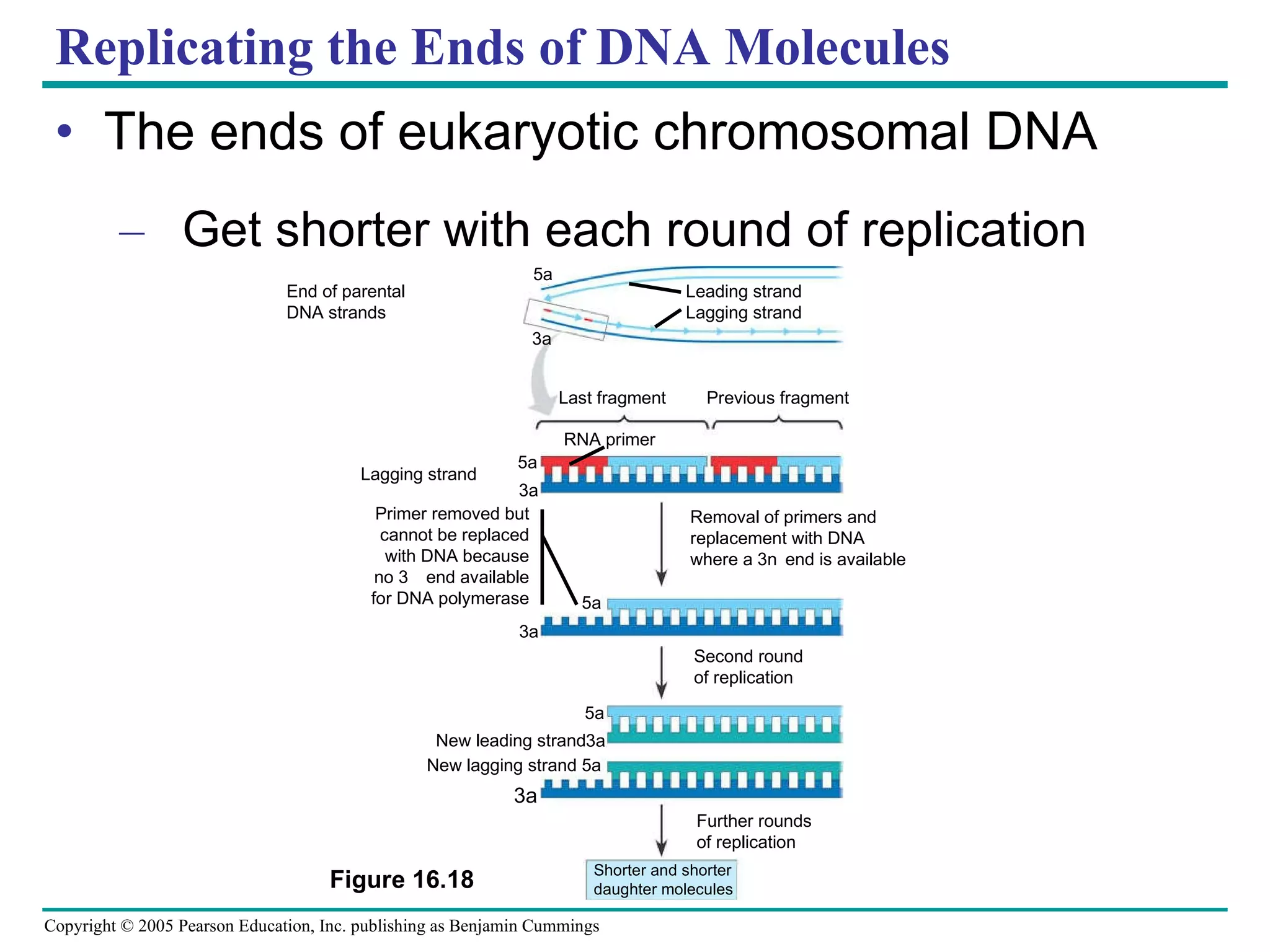 Replicating the Ends of DNA Molecules

• The ends of eukaryotic chromosomal DNA

– Get shorter with each round of replication

End of parental DNA strands

5a

Leading strand

Lagging strand

3a

Last fragment

Previous fragment

RNA primer

Lagging strand

5a

3a

Primer removed but cannot be replaced with DNA because no 3 end available for DNA polymerase

Removal of primers and replacement with DNA where a 3n end is available

5a

3a

Second round of replication

5a

New leading strand3a

New lagging strand 5a

3a

Further rounds of replication

Shorter and shorter daughter molecules

Figure 16.18

Copyright © 2005 Pearson Education, Inc. publishing as Benjamin Cummings